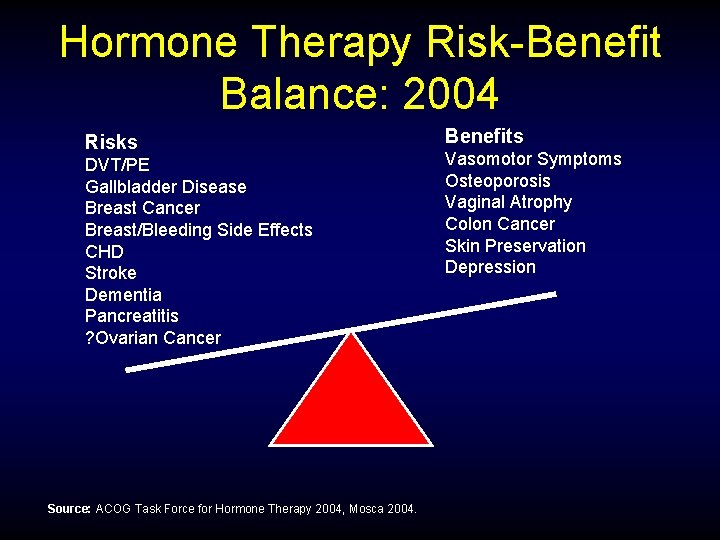 Hormone Therapy Risk-Benefit Balance: 2004

Risks
DVT/PE
Gallbladder Disease
Breast Cancer
Breast/Bleeding Side Effects
CHD
Stroke
Dementia
Pancreatitis
?Ovarian Cancer

Benefits
Vasomotor Symptoms
Osteoporosis
Vaginal Atrophy
Colon Cancer
Skin Preservation
Depression

Source: ACOG Task Force for Hormone Therapy 2004, Mosca 2004.